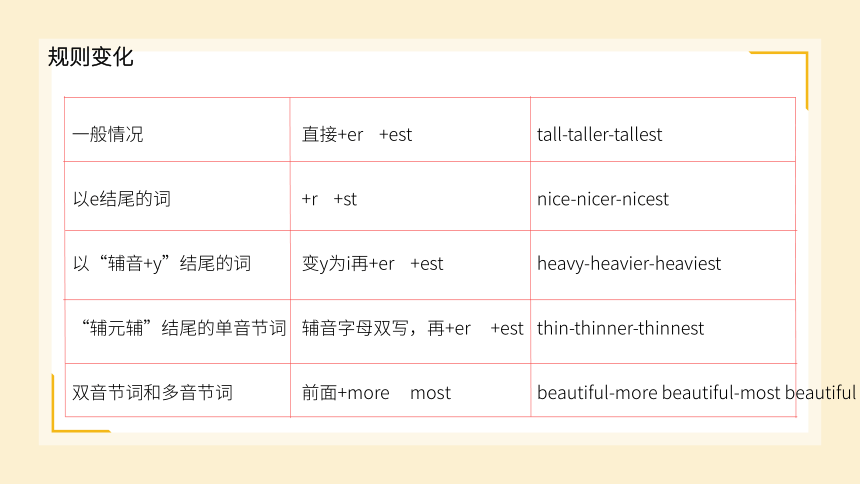 规则变化

| 一般情况 | 直接+er +est | tall-taller-tallest |
|---|---|---|
| 以e结尾的词 | +r +st | nice-nicer-nicest |
| 以“辅音+y”结尾的词 | 变y为i再+er +est | heavy-heavier-heaviest |
| “辅元辅”结尾的单音节词 | 辅音字母双写，再+er +est | thin-thinner-thinnest |
| 双音节词和多音节词 | 前面+more most | beautiful-more beautiful-most beautiful |